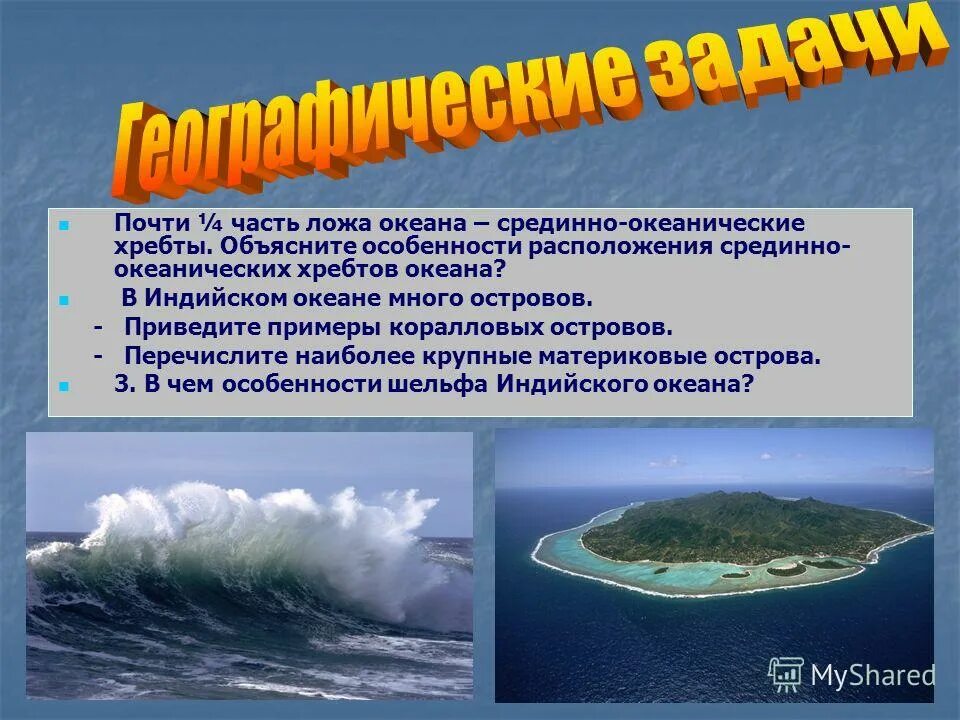 Географические задачи

Почти ¼ часть ложа океана – срединно-океанические хребты. Объясните особенности расположения срединно-океанических хребтов океана?

В Индийском океане много островов.

- Приведите примеры коралловых островов.

- Перечислите наиболее крупные материковые острова.

3. В чем особенности шельфа Индийского океана?

MyShared